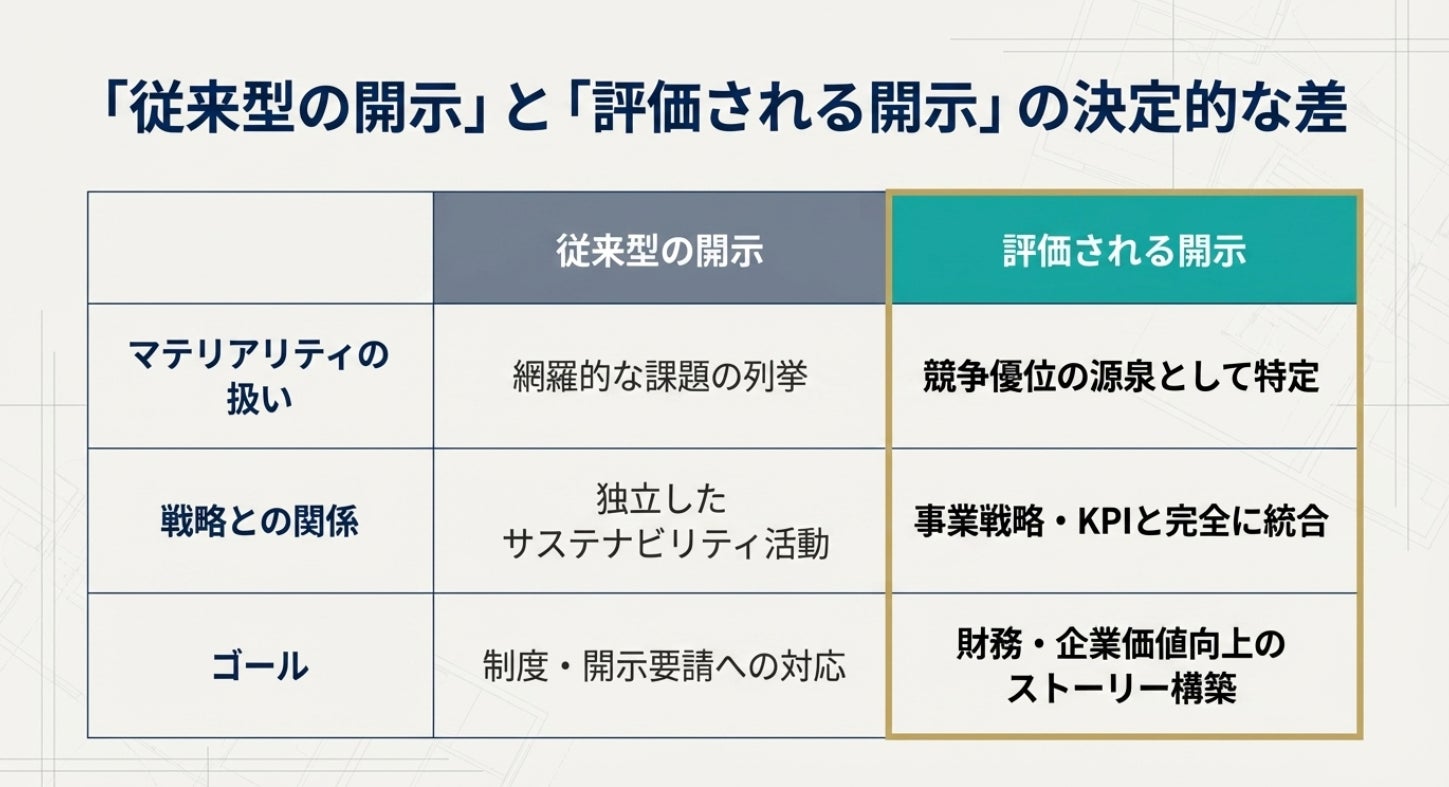 「従来型の開示」と「評価される開示」の決定的な差

| | 従来型の開示 | 評価される開示 |
|---|---|---|
| マテリアリティの扱い | 網羅的な課題の列挙 | 競争優位の源泉として特定 |
| 戦略との関係 | 独立したサステナビリティ活動 | 事業戦略・KPIと完全に統合 |
| ゴール | 制度・開示要請への対応 | 財務・企業価値向上のストーリー構築 |